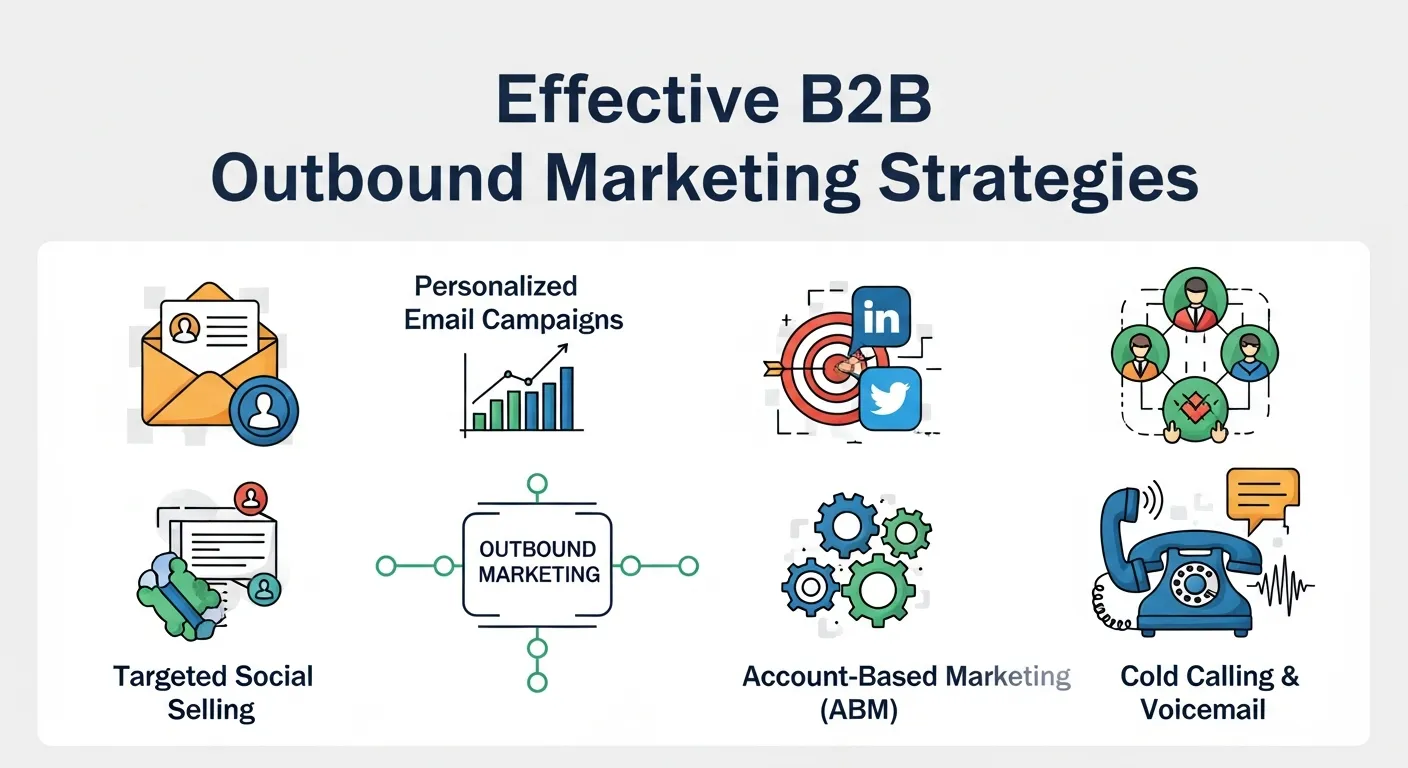 Effective B2B
Outbound Marketing Strategies

Personalized
Email Campaigns

in

OUTBOUND
MARKETING

Targeted Social
Selling

Account-Based Marketing
(ABM)

Cold Calling &
Voicemail